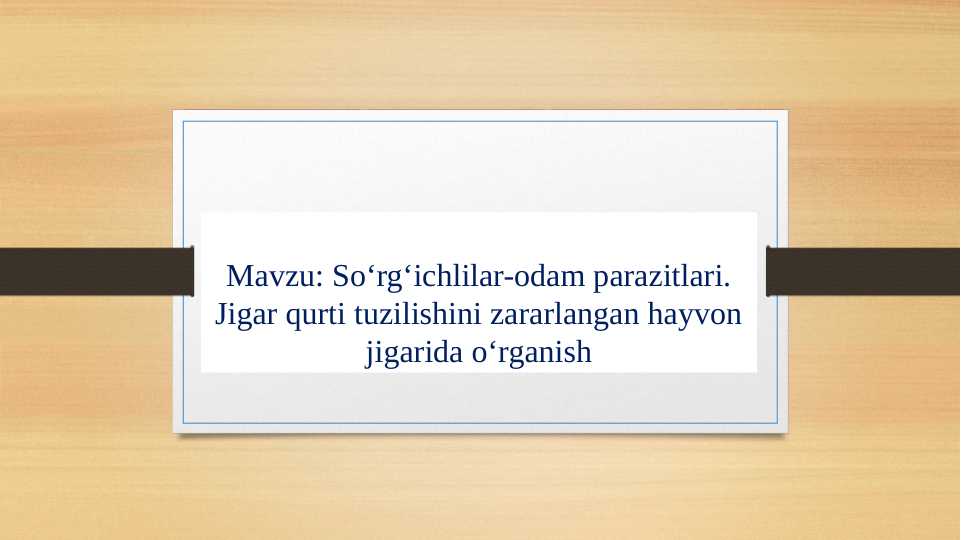 Mavzu: So‘rg‘ichlilar-odam parazitlari. Jigar qurti tuzilishini zararlangan hayvon jigarida o‘rganish